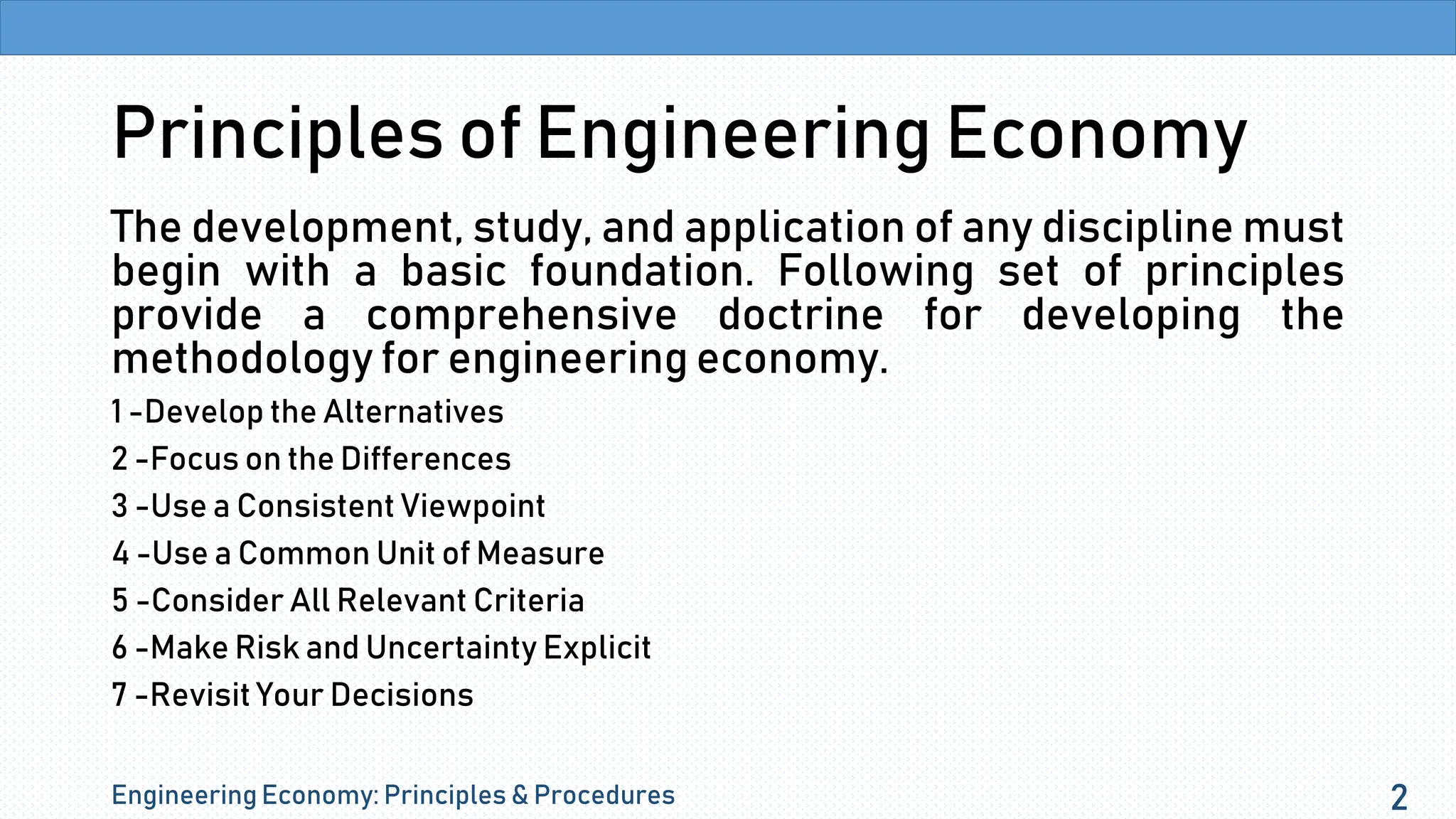 Principles of Engineering Economy

The development, study, and application of any discipline must begin with a basic foundation. Following set of principles provide a comprehensive doctrine for developing the methodology for engineering economy.

1 -Develop the Alternatives

2 -Focus on the Differences

3 -Use a Consistent Viewpoint

4 -Use a Common Unit of Measure

5 -Consider All Relevant Criteria

6 -Make Risk and Uncertainty Explicit

7 -Revisit Your Decisions

Engineering Economy: Principles & Procedures

2